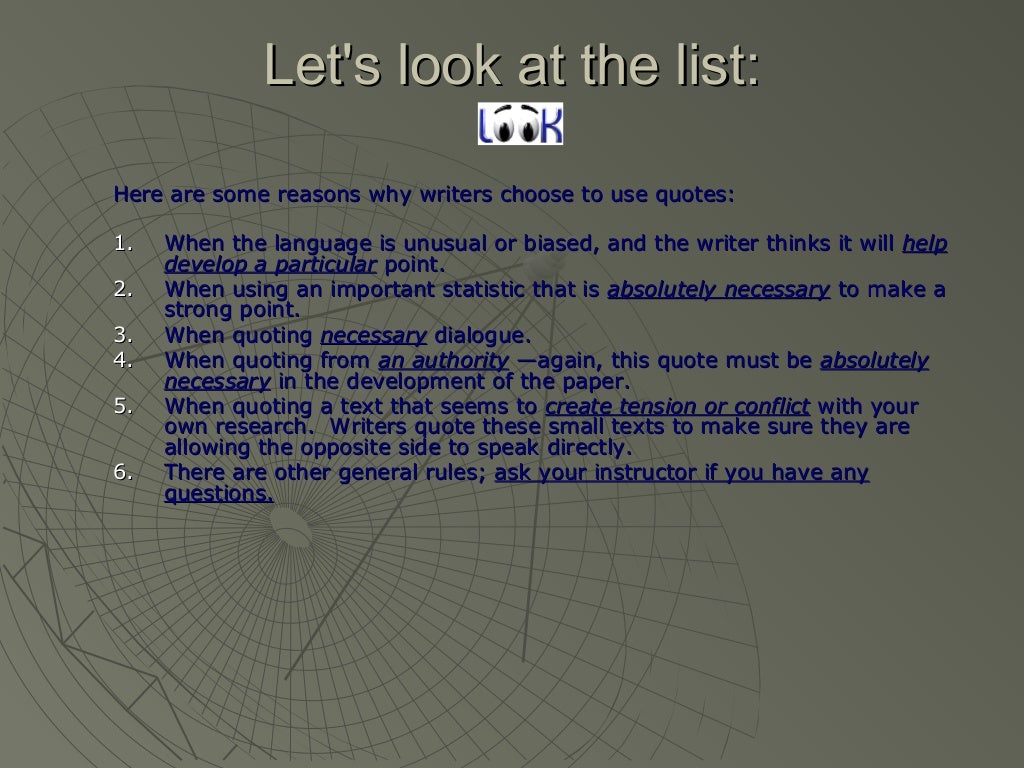 Let's look at the list:

LOOK

Here are some reasons why writers choose to use quotes:

1. When the language is unusual or biased, and the writer thinks it will help develop a particular point.
2. When using an important statistic that is absolutely necessary to make a strong point.
3. When quoting necessary dialogue.
4. When quoting from an authority —again, this quote must be absolutely necessary in the development of the paper.
5. When quoting a text that seems to create tension or conflict with your own research. Writers quote these small texts to make sure they are allowing the opposite side to speak directly.
6. There are other general rules; ask your instructor if you have any questions.